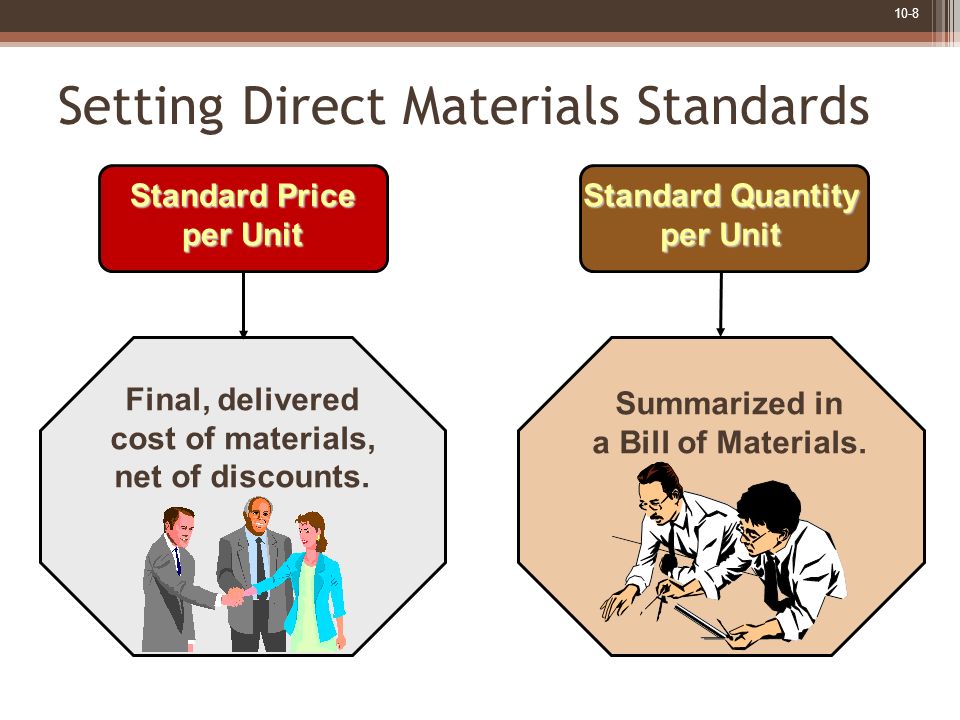 10-8

Setting Direct Materials Standards

Standard Price per Unit

Final, delivered cost of materials, net of discounts.

Standard Quantity per Unit

Summarized in a Bill of Materials.